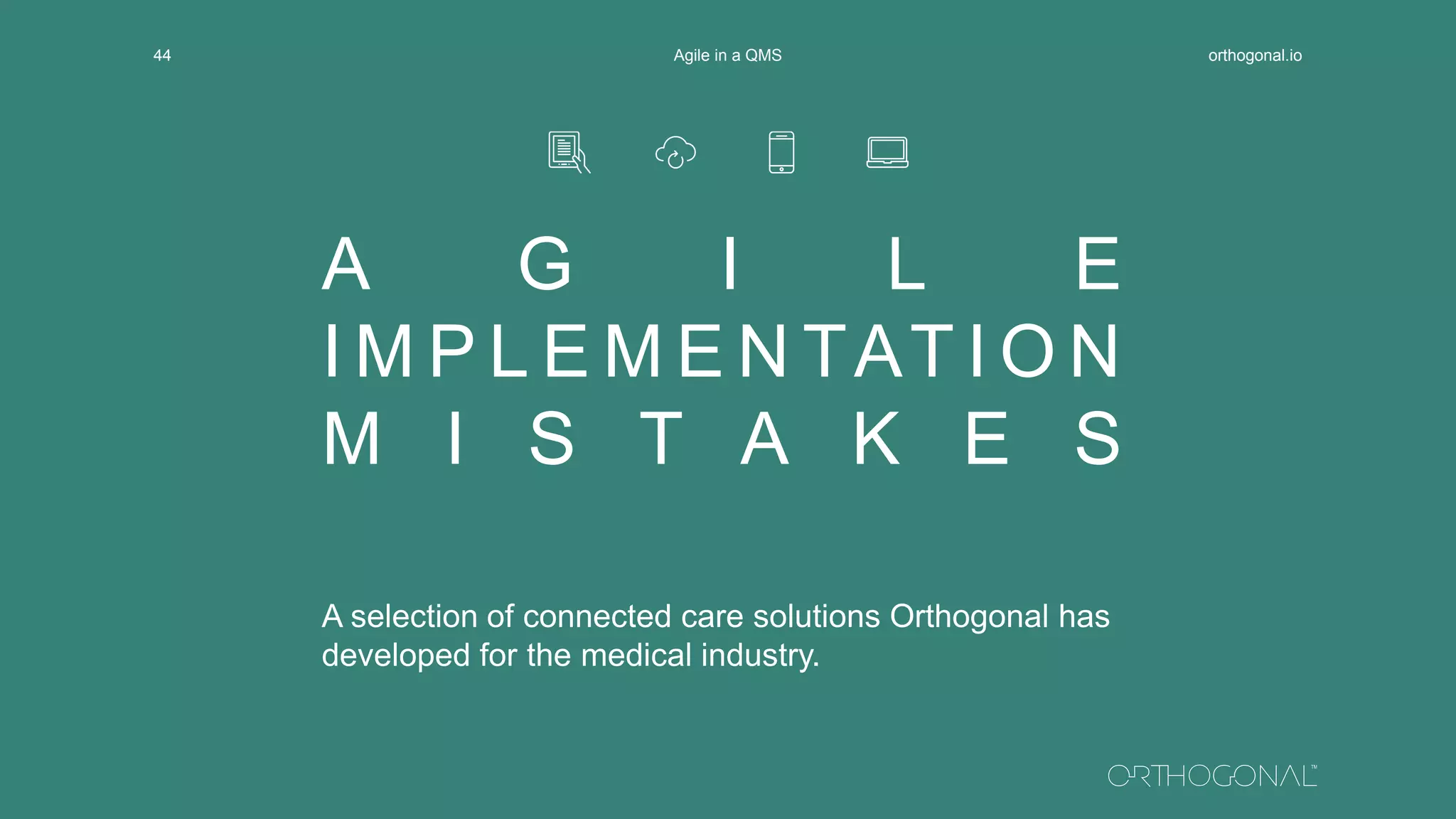 44

Agile in a QMS

orthogonal.io

AGILE
IMPLEMENTATION
MISTAKES

A selection of connected care solutions Orthogonal has developed for the medical industry.

ORTHOGONAL™